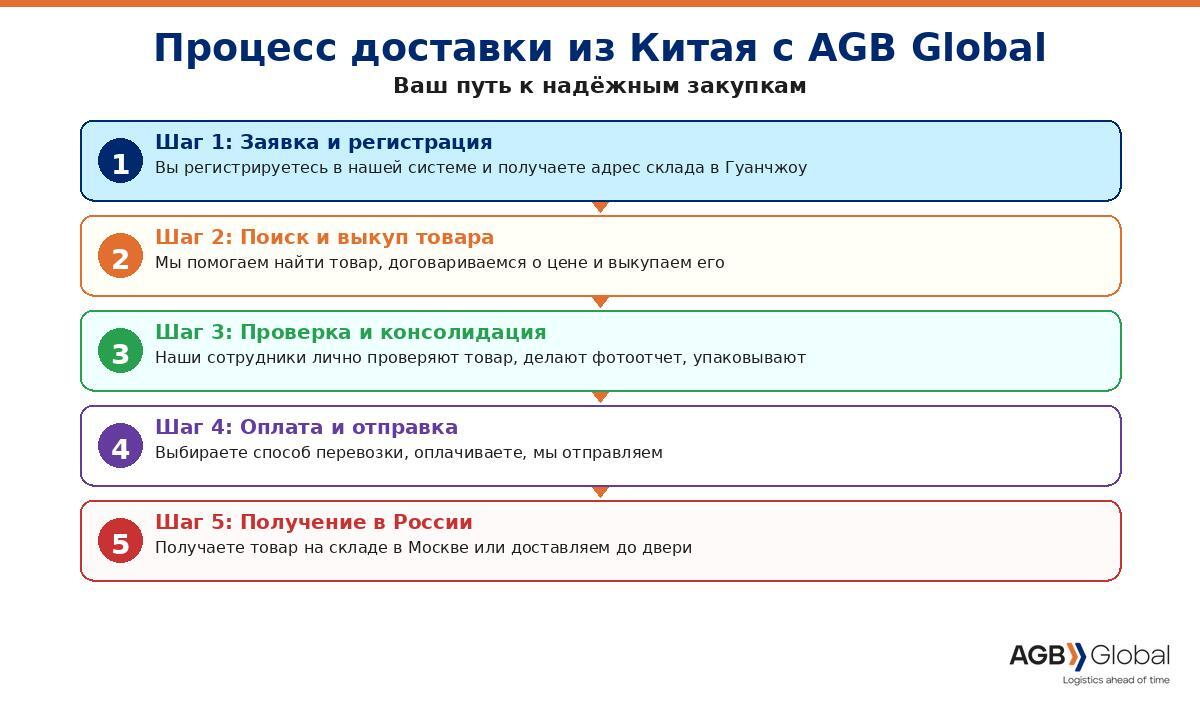 Процесс доставки из Китая с AGB Global
Ваш путь к надёжным закупкам

1
Шаг 1: Заявка и регистрация
Вы регистрируетесь в нашей системе и получаете адрес склада в Гуанчжоу

2
Шаг 2: Поиск и выкуп товара
Мы помогаем найти товар, договариваемся о цене и выкупаем его

3
Шаг 3: Проверка и консолидация
Наши сотрудники лично проверяют товар, делают фотоотчет, упаковывают

4
Шаг 4: Оплата и отправка
Выбираете способ перевозки, оплачиваете, мы отправляем

5
Шаг 5: Получение в России
Получаете товар на складе в Москве или доставляем до двери

AGB Global
Logistics ahead of time